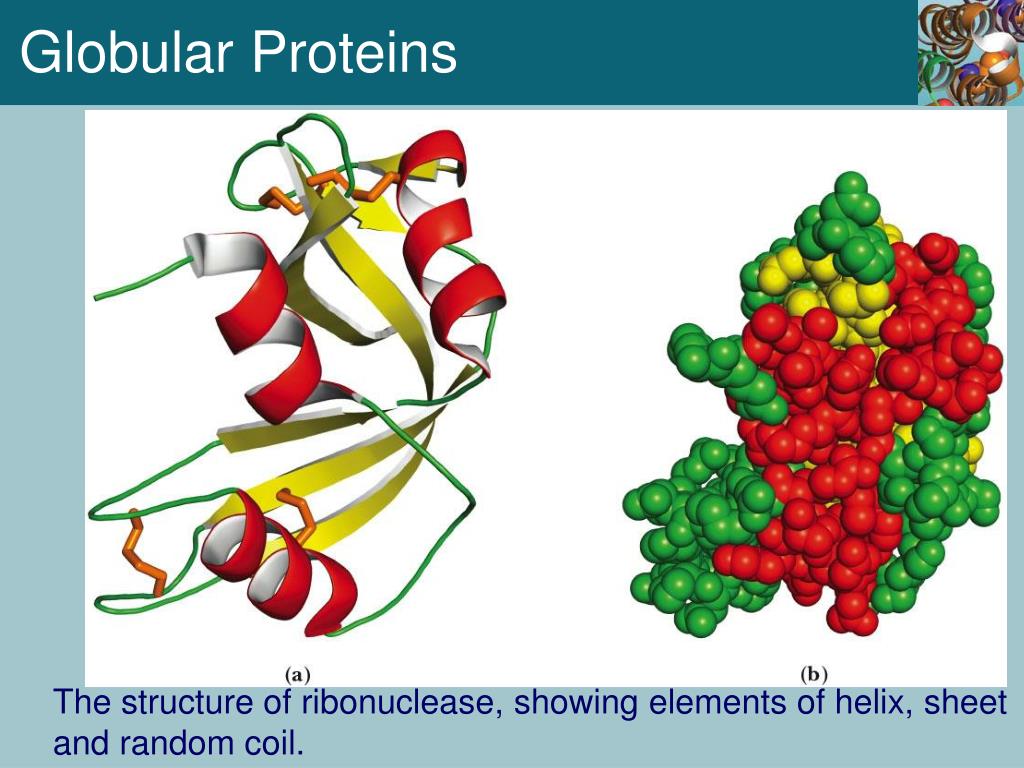 Globular Proteins

(a)

(b)

The structure of ribonuclease, showing elements of helix, sheet and random coil.